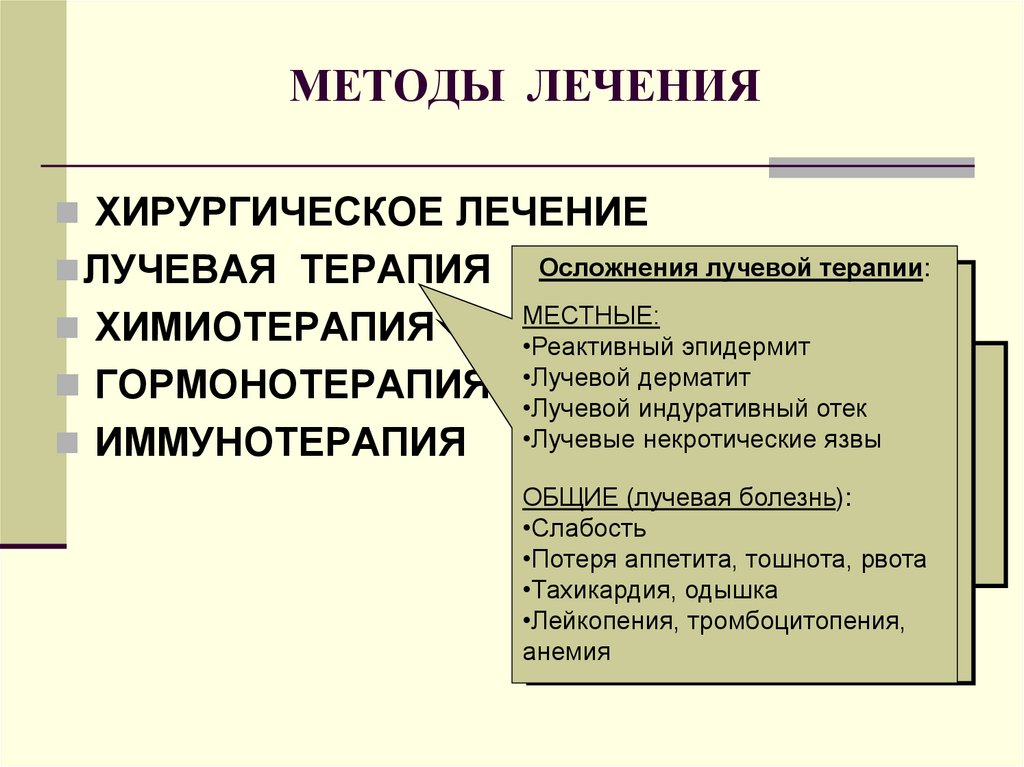 МЕТОДЫ ЛЕЧЕНИЯ

ХИРУРГИЧЕСКОЕ ЛЕЧЕНИЕ
ЛУЧЕВАЯ ТЕРАПИЯ
ХИМИОТЕРАПИЯ
ГОРМОНОТЕРАПИЯ
ИММУНОТЕРАПИЯ

Осложнения лучевой терапии:

МЕСТНЫЕ:
•Реактивный эпидермит
•Лучевой дерматит
•Лучевой индуративный отек
•Лучевые некротические язвы

ОБЩИЕ (лучевая болезнь):
•Слабость
•Потеря аппетита, тошнота, рвота
•Тахикардия, одышка
•Лейкопения, тромбоцитопения, анемия